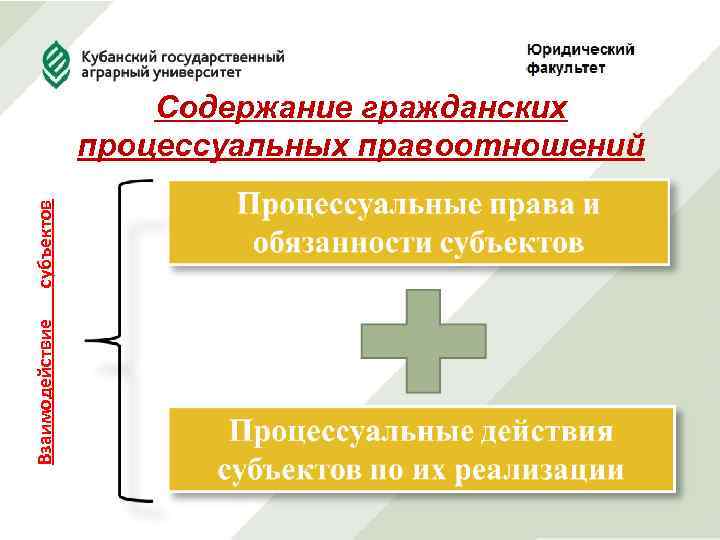 Кубанский государственный аграрный университет

Юридический факультет

Содержание гражданских процессуальных правоотношений

Взаимодействие субъектов

Процессуальные права и обязанности субъектов

Процессуальные действия субъектов по их реализации